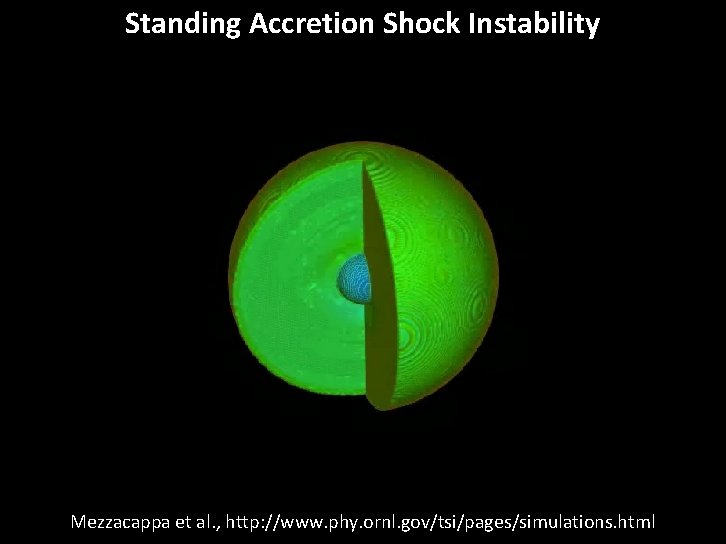 Standing Accretion Shock Instability

Mezzacappa et al., http://www.phy.ornl.gov/tsi/pages/simulations.html